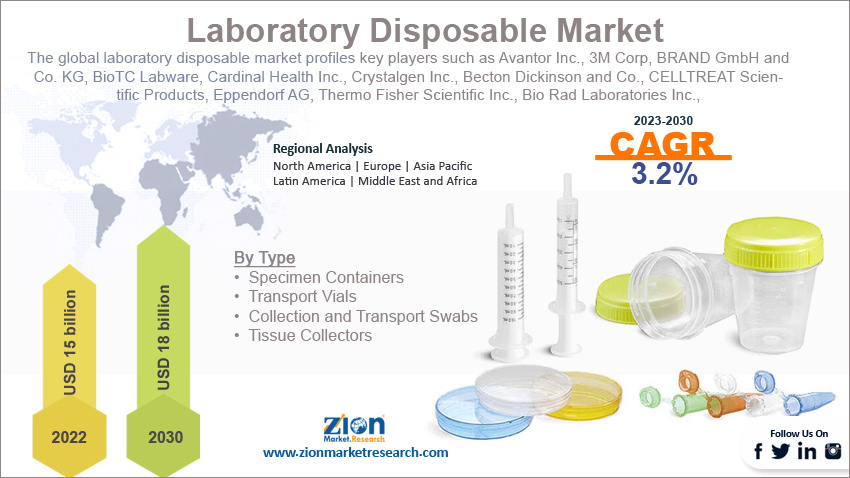 Laboratory Disposable Market

The global laboratory disposable market profiles key players such as Avantor Inc., 3M Corp, BRAND GmbH and Co. KG, BioTC Labware, Cardinal Health Inc., Crystalgen Inc., Becton Dickinson and Co., CELLTREAT Scientific Products, Eppendorf AG, Thermo Fisher Scientific Inc., Bio Rad Laboratories Inc.,

Regional Analysis
North America | Europe | Asia Pacific
Latin America | Middle East and Africa

2023-2030
CAGR
3.2%

By Type
• Specimen Containers
• Transport Vials
• Collection and Transport Swabs
• Tissue Collectors

USD 15 billion
2022

USD 18 billion
2030

Zion Market.Research
www.zionmarketresearch.com

Follow Us On